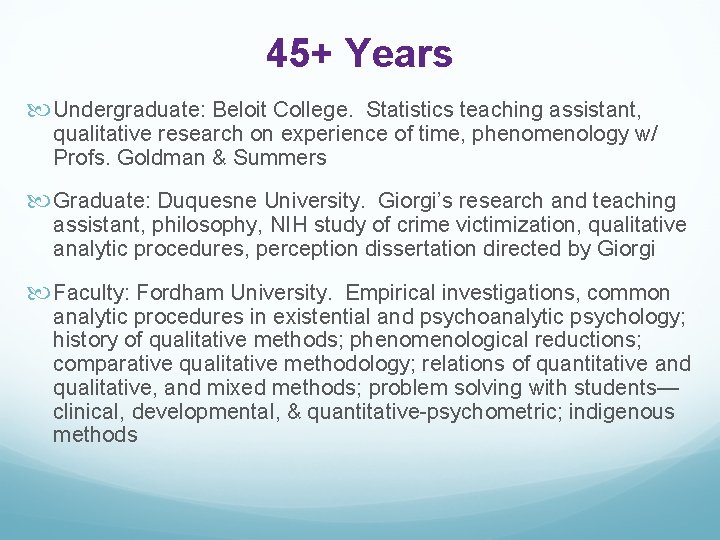 45+ Years

Undergraduate: Beloit College. Statistics teaching assistant, qualitative research on experience of time, phenomenology w/ Profs. Goldman & Summers

Graduate: Duquesne University. Giorgi's research and teaching assistant, philosophy, NIH study of crime victimization, qualitative analytic procedures, perception dissertation directed by Giorgi

Faculty: Fordham University. Empirical investigations, common analytic procedures in existential and psychoanalytic psychology; history of qualitative methods; phenomenological reductions; comparative qualitative methodology; relations of quantitative and qualitative, and mixed methods; problem solving with students—clinical, developmental, & quantitative-psychometric; indigenous methods